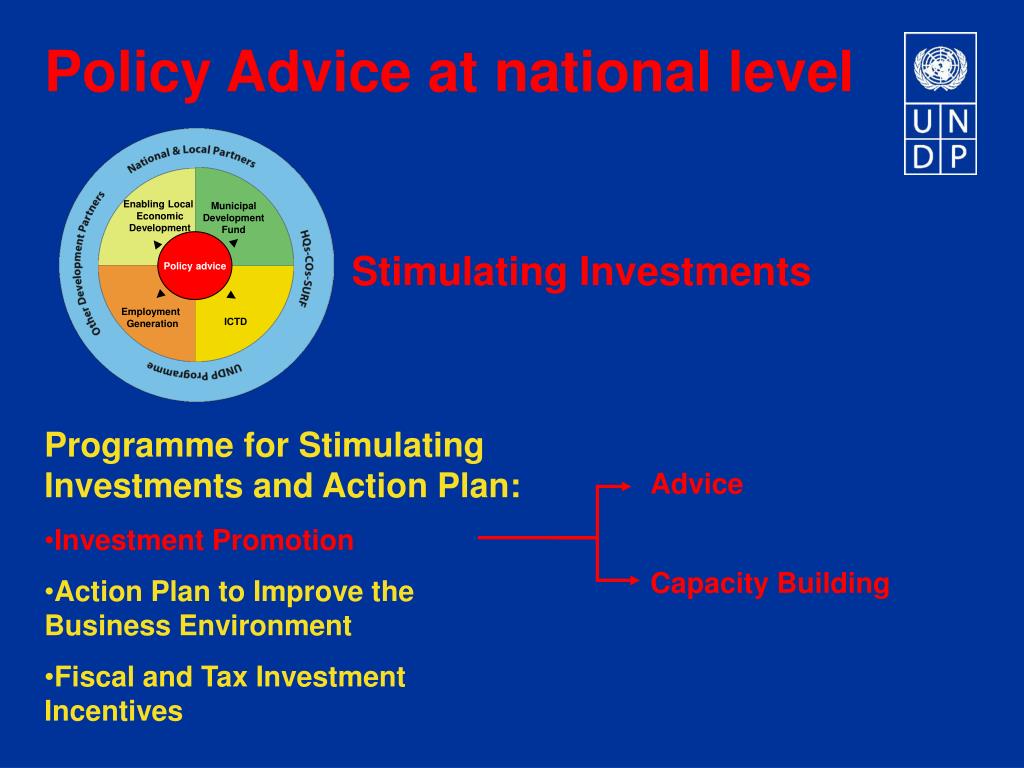 Policy Advice at national level

U N
D P

National & Local Partners
HQs-COs-SURF
UNDP Programme
Other Development Partners
Enabling Local Economic Development
Municipal Development Fund
Policy advice
Employment Generation
ICTD

Stimulating Investments

Programme for Stimulating Investments and Action Plan:

•Investment Promotion

•Action Plan to Improve the Business Environment

•Fiscal and Tax Investment Incentives

Advice

Capacity Building